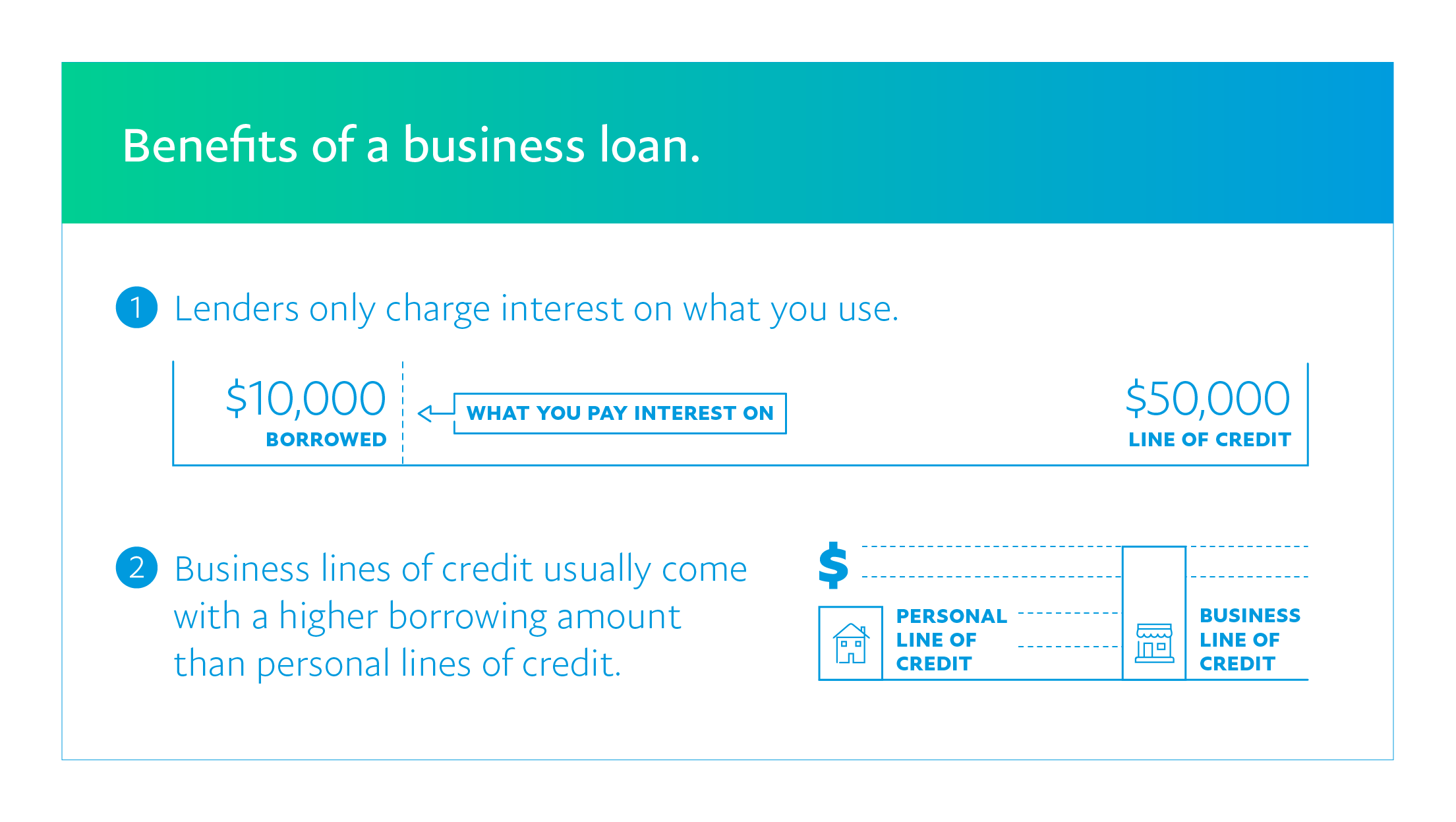 Benefits of a business loan.

1 Lenders only charge interest on what you use.

$10,000
BORROWED

WHAT YOU PAY INTEREST ON

$50,000
LINE OF CREDIT

2 Business lines of credit usually come with a higher borrowing amount than personal lines of credit.

$

PERSONAL LINE OF CREDIT

BUSINESS LINE OF CREDIT